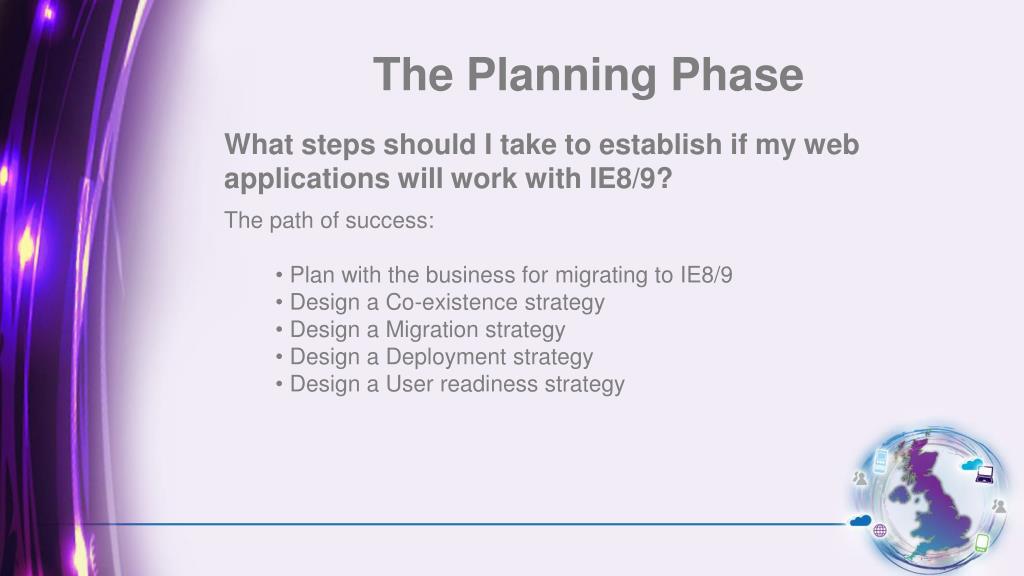 The Planning Phase

What steps should I take to establish if my web applications will work with IE8/9?

The path of success:

• Plan with the business for migrating to IE8/9
• Design a Co-existence strategy
• Design a Migration strategy
• Design a Deployment strategy
• Design a User readiness strategy